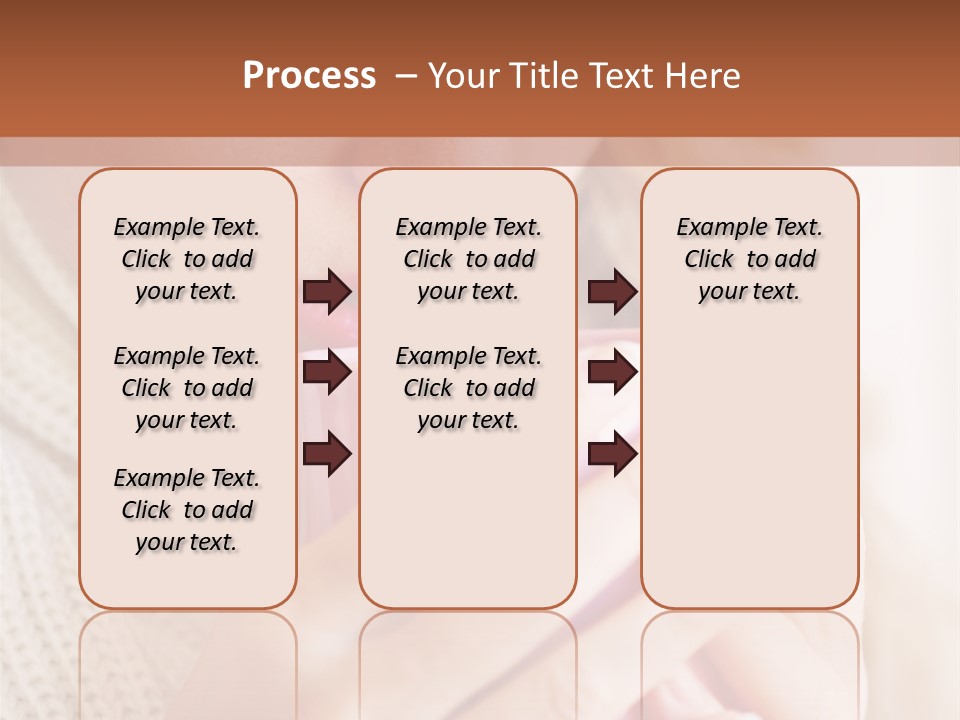 Process – Your Title Text Here

Example Text. Click to add your text.

Example Text. Click to add your text.

Example Text. Click to add your text.

Example Text. Click to add your text.

Example Text. Click to add your text.

Example Text. Click to add your text.